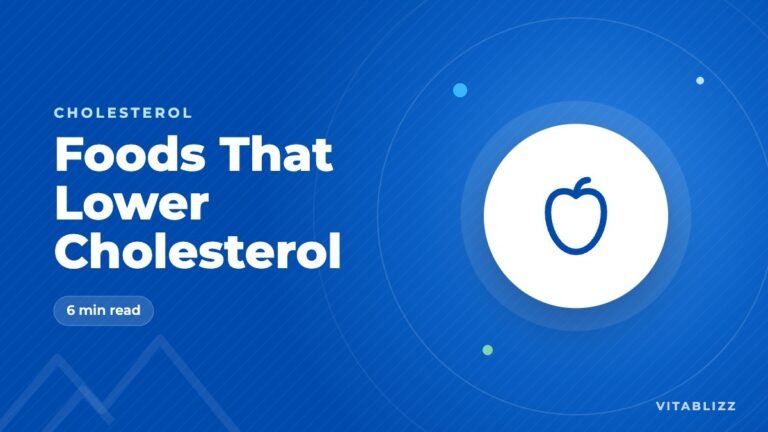 CHOLESTEROL

Foods That Lower Cholesterol

6 min read

VITABLIZZ